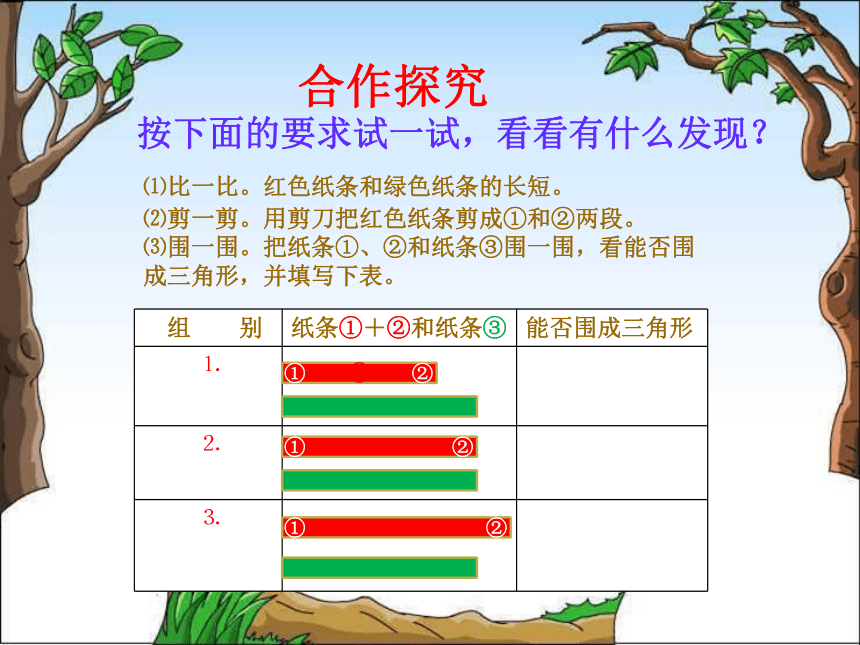 合作探究

按下面的要求试一试，看看有什么发现？

⑴比一比。红色纸条和绿色纸条的长短。
⑵剪一剪。用剪刀把红色纸条剪成①和②两段。
⑶围一围。把纸条①、②和纸条③围一围，看能否围成三角形，并填写下表。

| 组　　别 | 纸条①＋②和纸条③ | 能否围成三角形 |
|---|---|---|
| 1. | ① ② | |
| 2. | ① ② | |
| 3. | ① ② | |